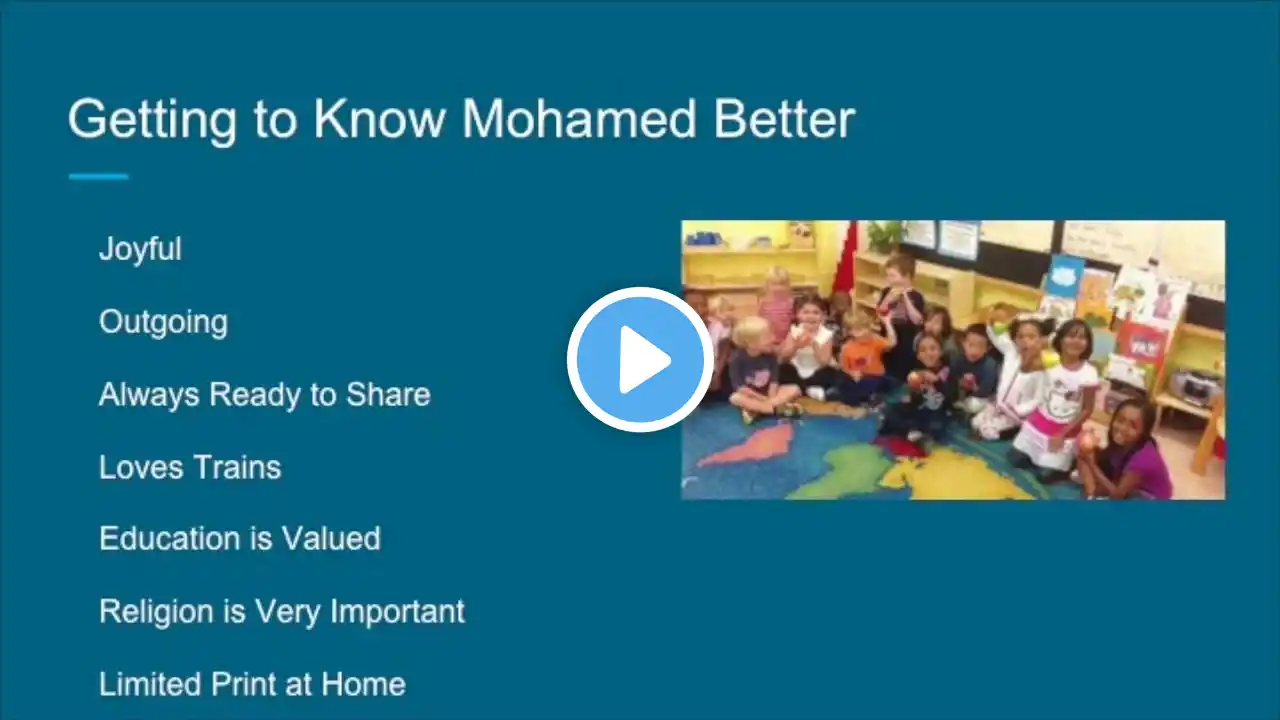 Getting to Know Mohamed Better

Joyful

Outgoing

Always Ready to Share

Loves Trains

Education is Valued

Religion is Very Important

Limited Print at Home